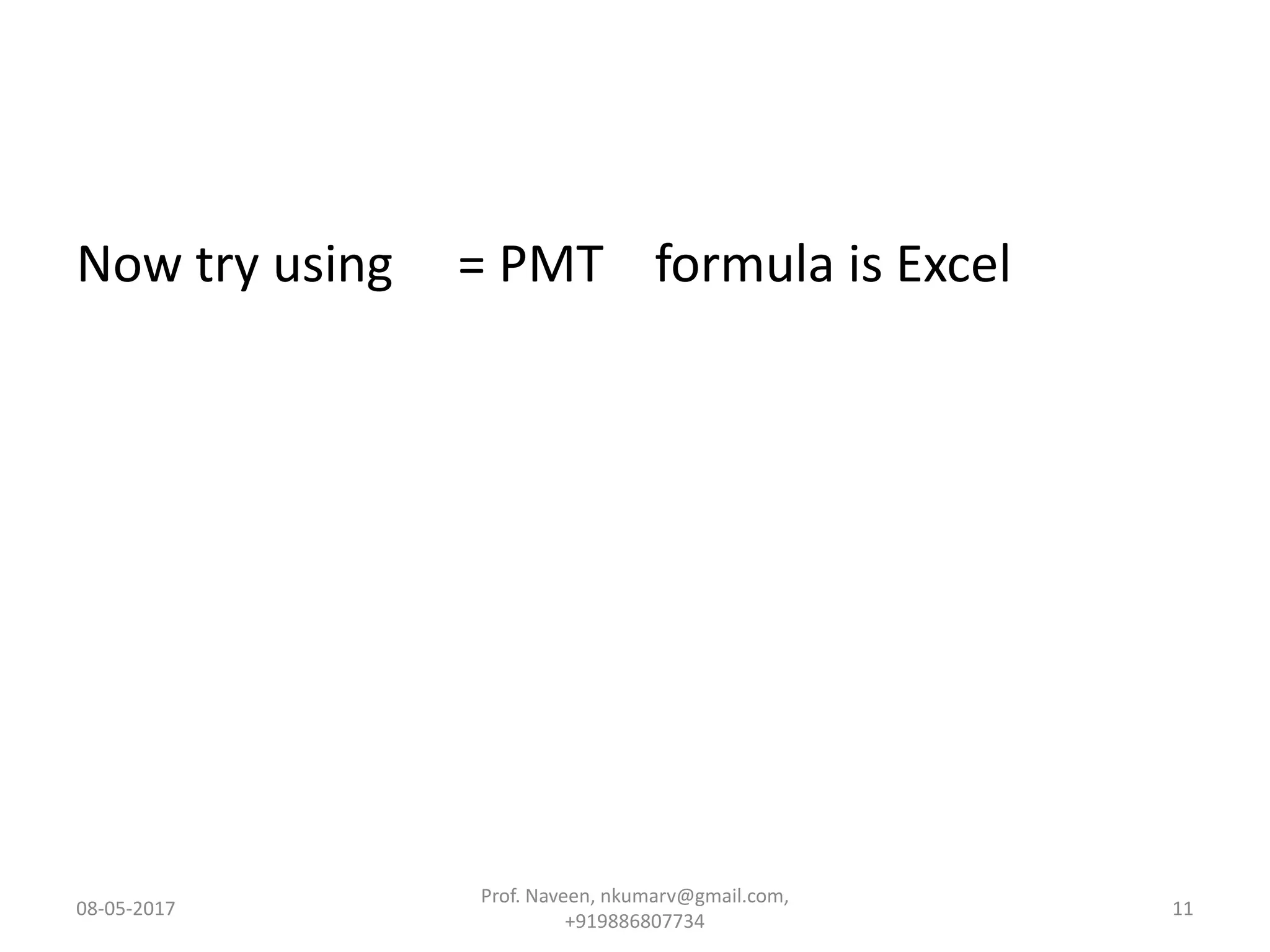 Now try using = PMT formula is Excel

08-05-2017

Prof. Naveen, nkumarv@gmail.com, +919886807734

11